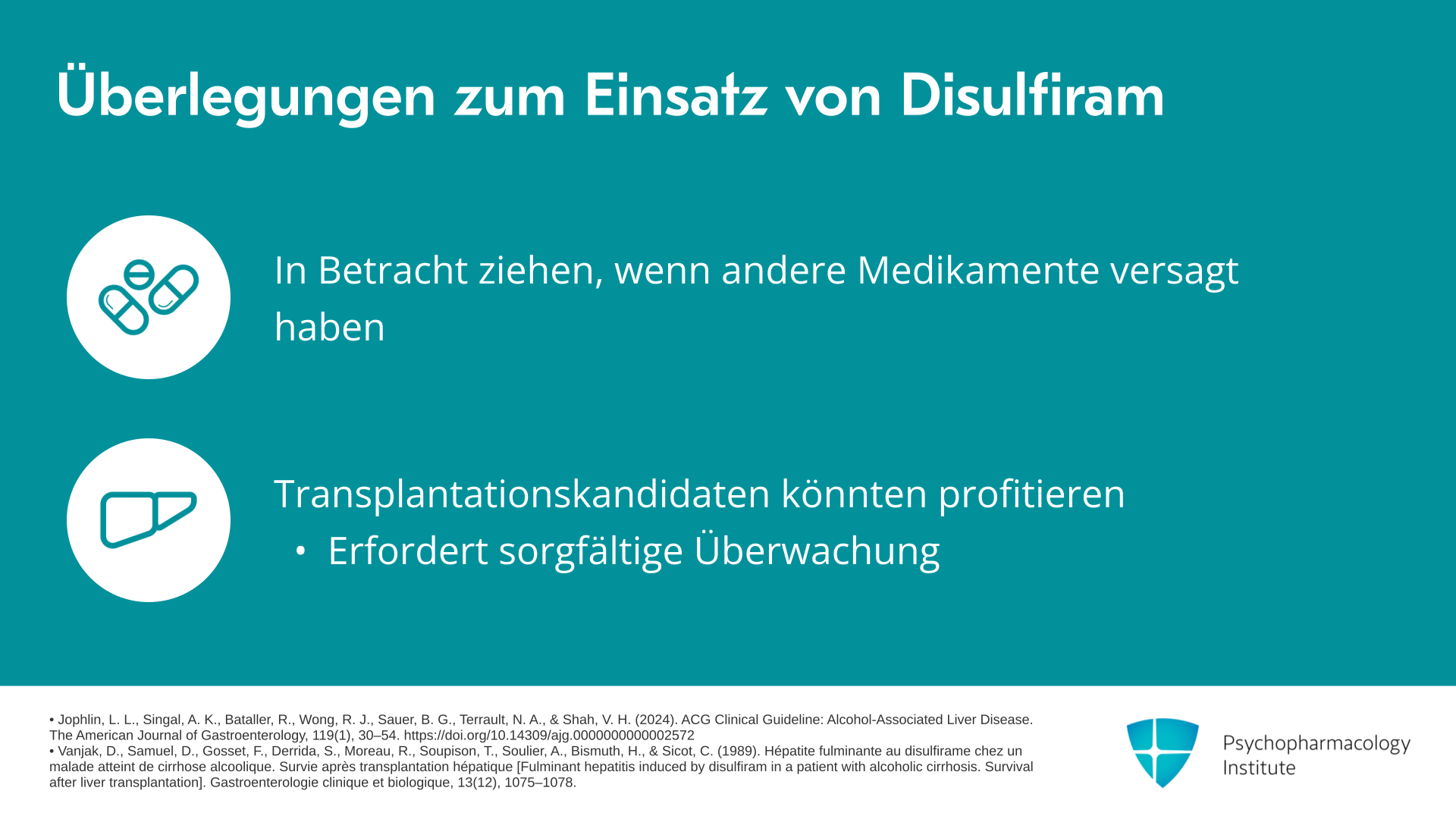 Überlegungen zum Einsatz von Disulfiram

In Betracht ziehen, wenn andere Medikamente versagt haben

Transplantationskandidaten könnten profitieren
• Erfordert sorgfältige Überwachung

• Jophlin, L. L., Singal, A. K., Bataller, R., Wong, R. J., Sauer, B. G., Terrault, N. A., & Shah, V. H. (2024). ACG Clinical Guideline: Alcohol-Associated Liver Disease. The American Journal of Gastroenterology, 119(1), 30–54. https://doi.org/10.14309/ajg.0000000000002572
• Vanjak, D., Samuel, D., Gosset, F., Derrida, S., Moreau, R., Soupison, T., Soulier, A., Bismuth, H., & Sicot, C. (1989). Hépatite fulminante au disulfirame chez un malade atteint de cirrhose alcoolique. Survie après transplantation hépatique [Fulminant hepatitis induced by disulfiram in a patient with alcoholic cirrhosis. Survival after liver transplantation]. Gastroenterologie clinique et biologique, 13(12), 1075–1078.

Psychopharmacology Institute